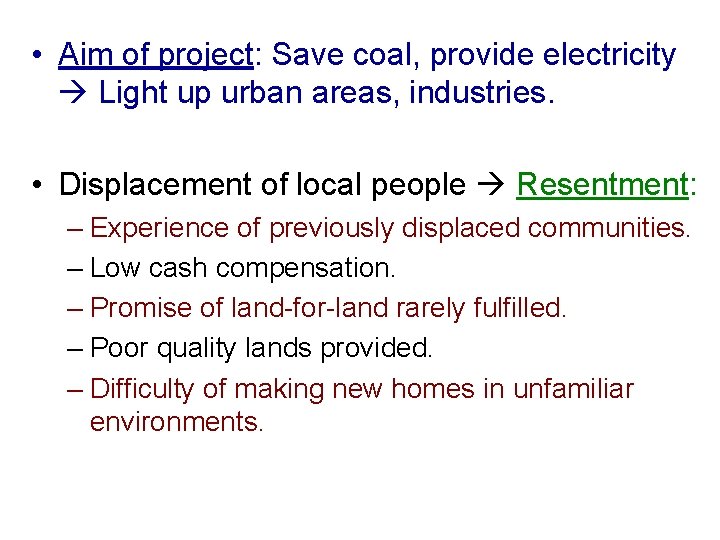 • Aim of project: Save coal, provide electricity → Light up urban areas, industries.

• Displacement of local people → Resentment:
– Experience of previously displaced communities.
– Low cash compensation.
– Promise of land-for-land rarely fulfilled.
– Poor quality lands provided.
– Difficulty of making new homes in unfamiliar environments.